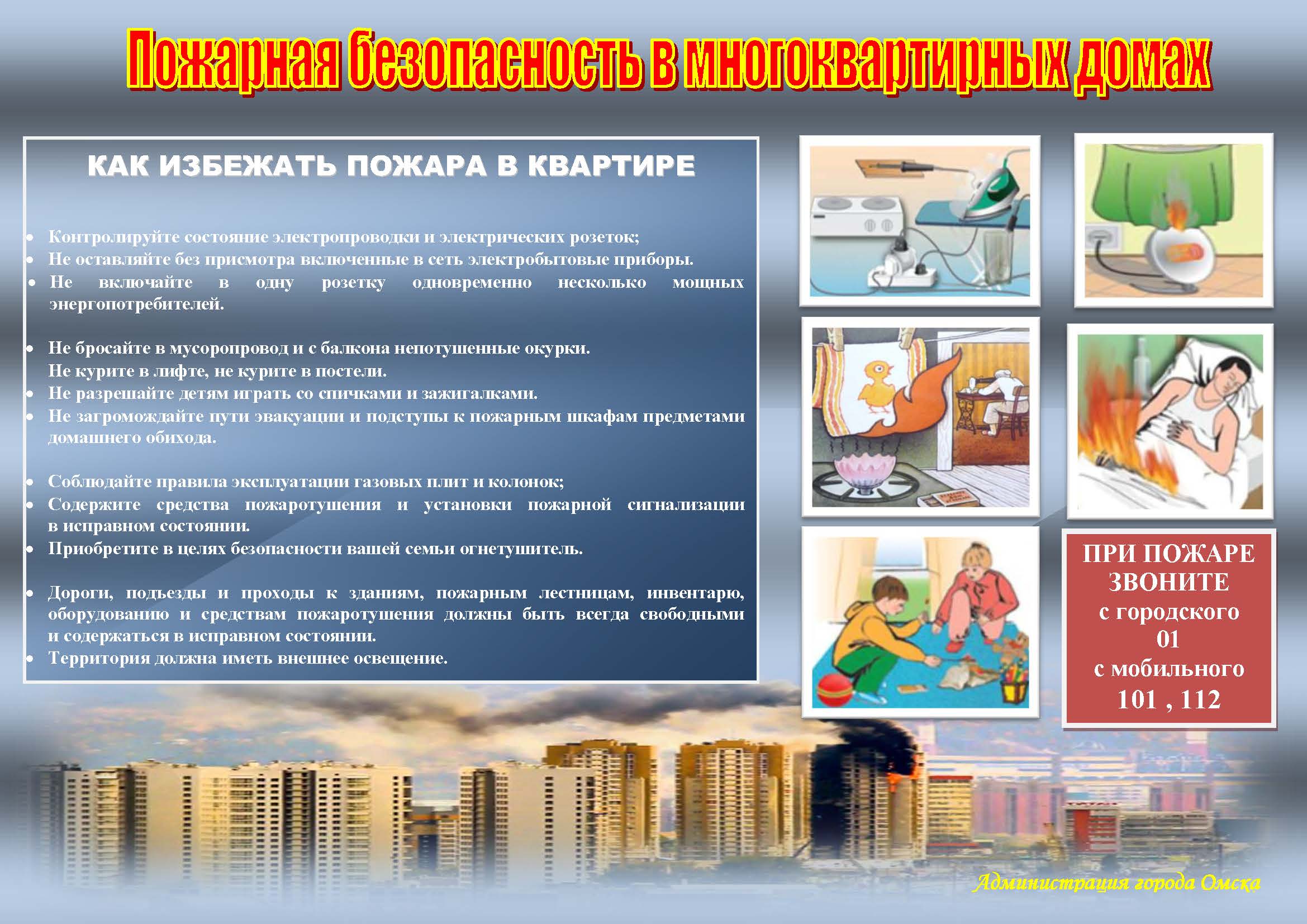 Пожарная безопасность в многоквартирных домах

КАК ИЗБЕЖАТЬ ПОЖАРА В КВАРТИРЕ

• Контролируйте состояние электропроводки и электрических розеток;
• Не оставляйте без присмотра включенные в сеть электробытовые приборы.
• Не включайте в одну розетку одновременно несколько мощных энергопотребителей.

• Не бросайте в мусоропровод и с балкона непотушенные окурки. Не курите в лифте, не курите в постели.
• Не разрешайте детям играть со спичками и зажигалками.
• Не загромождайте пути эвакуации и подступы к пожарным шкафам предметами домашнего обихода.

• Соблюдайте правила эксплуатации газовых плит и колонок;
• Содержите средства пожаротушения и установки пожарной сигнализации в исправном состоянии.
• Приобретите в целях безопасности вашей семьи огнетушитель.

• Дороги, подъезды и проходы к зданиям, пожарным лестницам, инвентарю, оборудованию и средствам пожаротушения должны быть всегда свободными и содержаться в исправном состоянии.
• Территория должна иметь внешнее освещение.

ПРИ ПОЖАРЕ ЗВОНИТЕ
с городского
01
с мобильного
101 , 112

Администрация города Омска